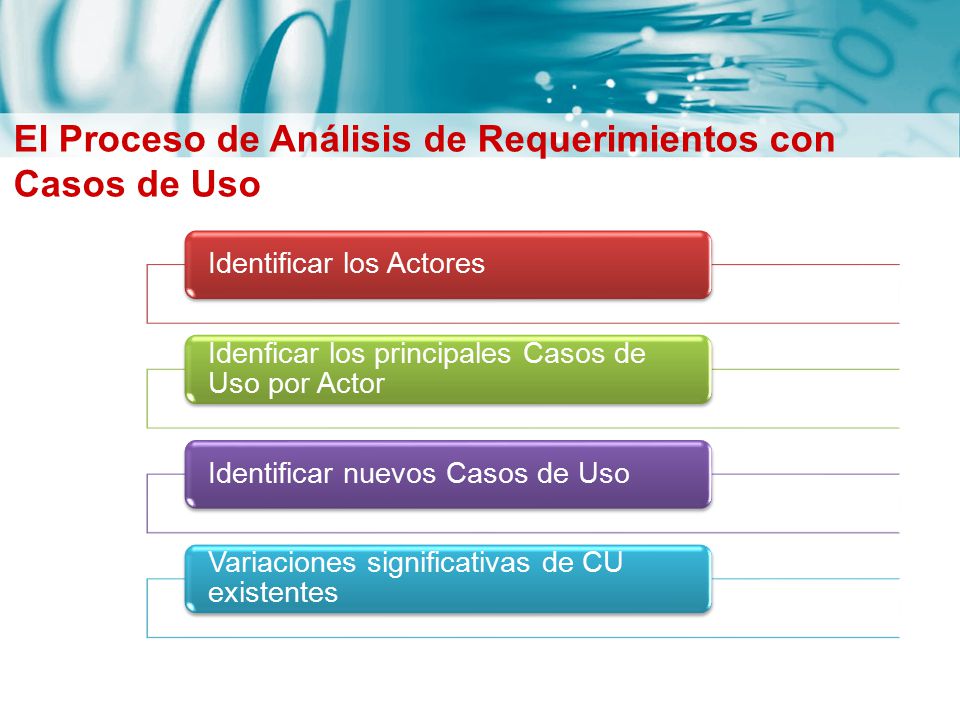 El Proceso de Análisis de Requerimientos con Casos de Uso

Identificar los Actores

Idenficar los principales Casos de Uso por Actor

Identificar nuevos Casos de Uso

Variaciones significativas de CU existentes